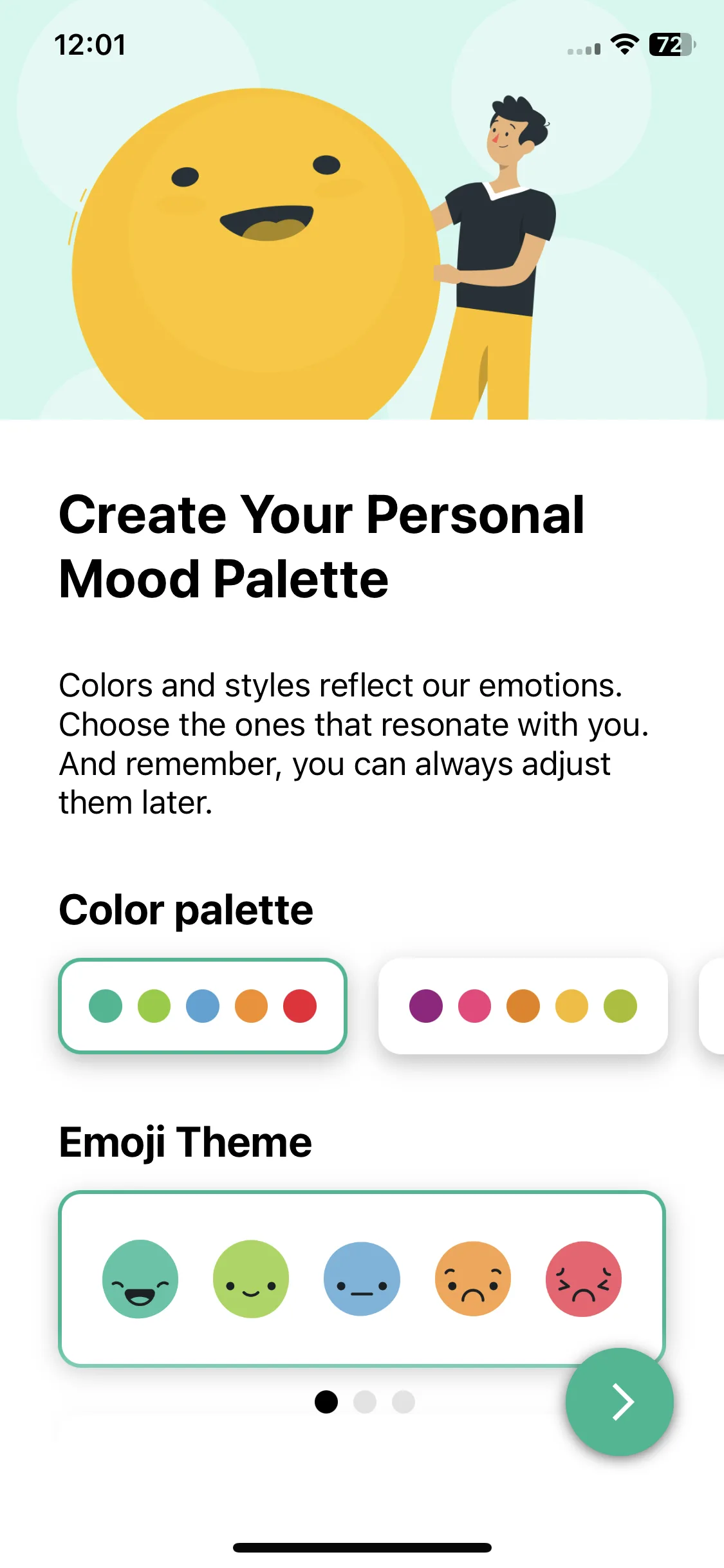 12:01

72

Create Your Personal Mood Palette

Colors and styles reflect our emotions. Choose the ones that resonate with you. And remember, you can always adjust them later.

Color palette

Emoji Theme